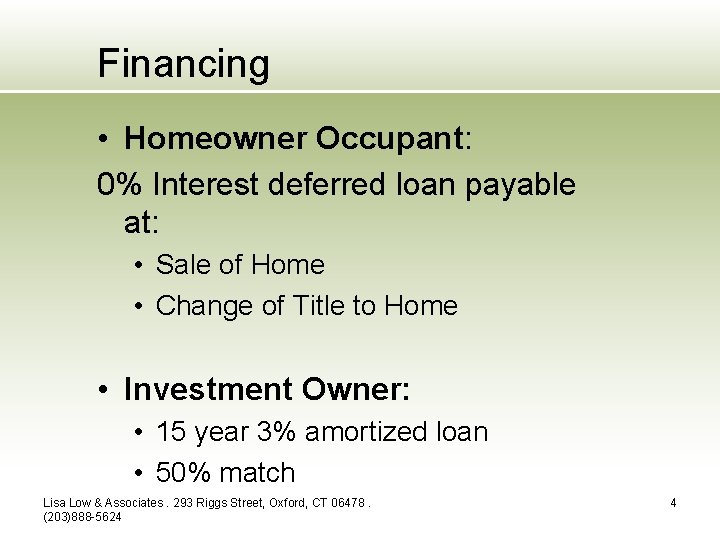 Financing

• Homeowner Occupant:

0% Interest deferred loan payable at:

• Sale of Home
• Change of Title to Home

• Investment Owner:

• 15 year 3% amortized loan
• 50% match

Lisa Low & Associates . 293 Riggs Street, Oxford, CT 06478 . (203)888-5624

4